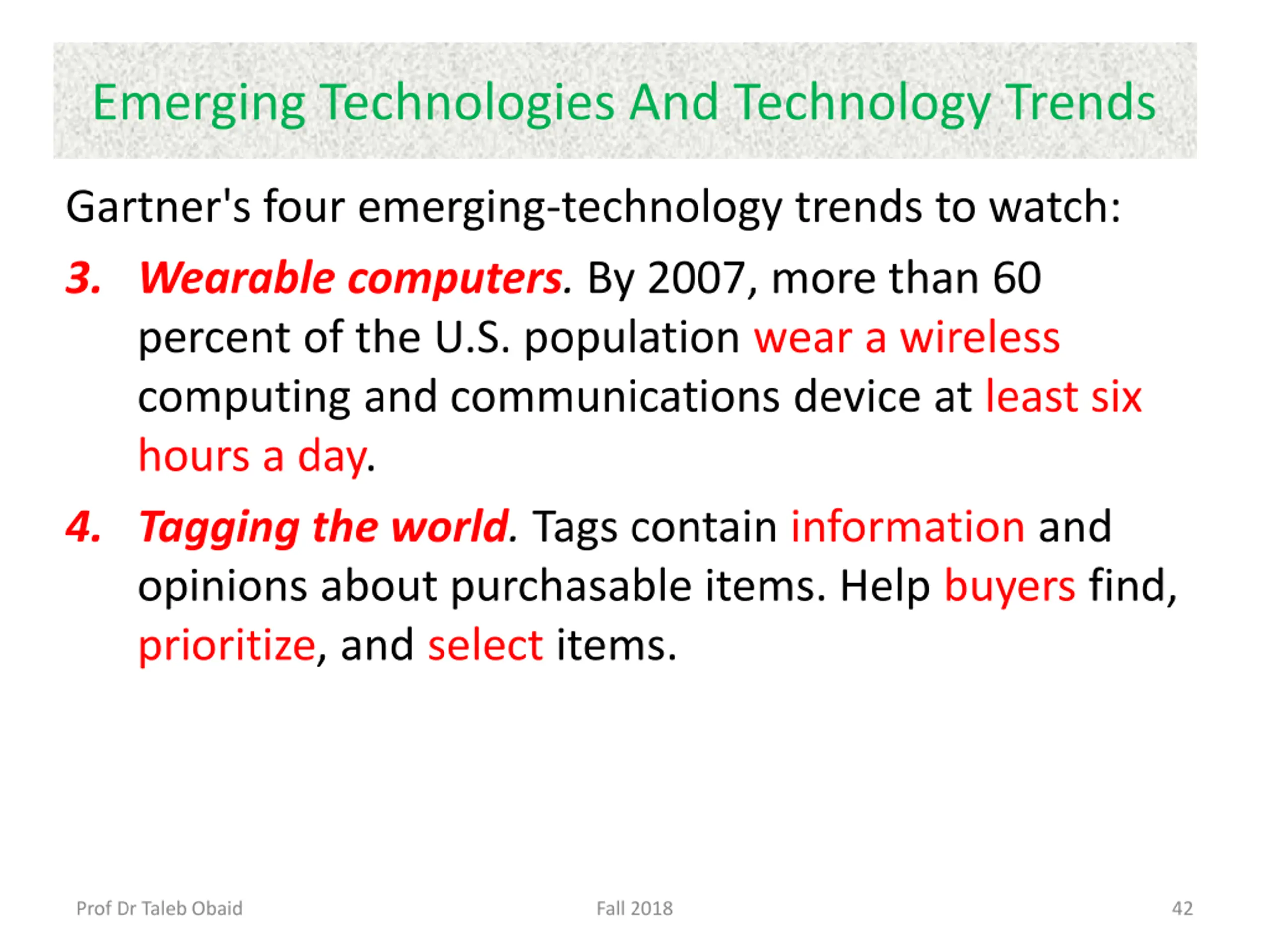 Emerging Technologies And Technology Trends

Gartner's four emerging-technology trends to watch:

3. Wearable computers. By 2007, more than 60 percent of the U.S. population wear a wireless computing and communications device at least six hours a day.

4. Tagging the world. Tags contain information and opinions about purchasable items. Help buyers find, prioritize, and select items.

Prof Dr Taleb Obaid Fall 2018 42